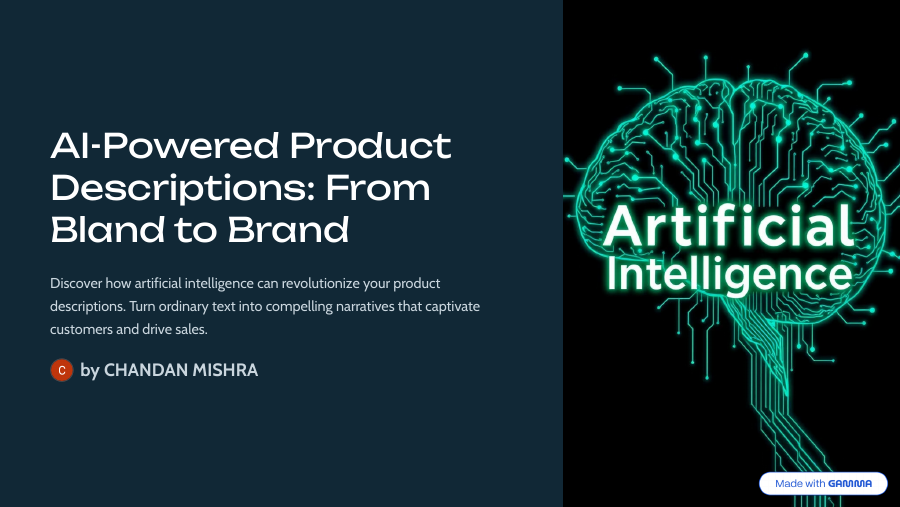 AI-Powered Product Descriptions: From Bland to Brand

Discover how artificial intelligence can revolutionize your product descriptions. Turn ordinary text into compelling narratives that captivate customers and drive sales.

C by CHANDAN MISHRA

Artificial Intelligence

Made with GAMMA